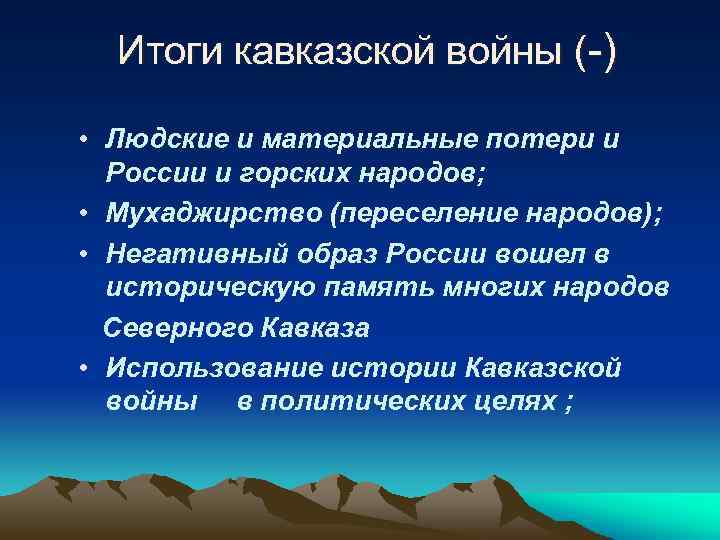 Итоги кавказской войны (-)

• Людские и материальные потери и России и горских народов;
• Мухаджирство (переселение народов);
• Негативный образ России вошел в историческую память многих народов Северного Кавказа
• Использование истории Кавказской войны в политических целях ;